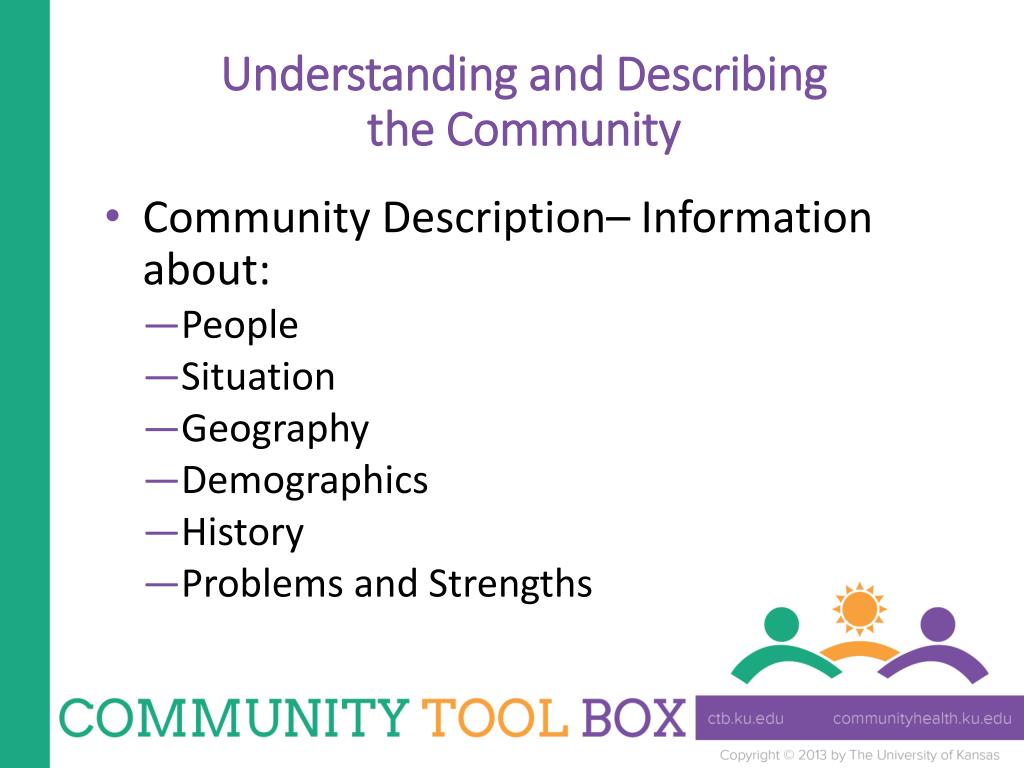 Understanding and Describing the Community

• Community Description– Information about:
—People
—Situation
—Geography
—Demographics
—History
—Problems and Strengths

COMMUNITY TOOL BOX ctb.ku.edu communityhealth.ku.edu

Copyright © 2013 by The University of Kansas